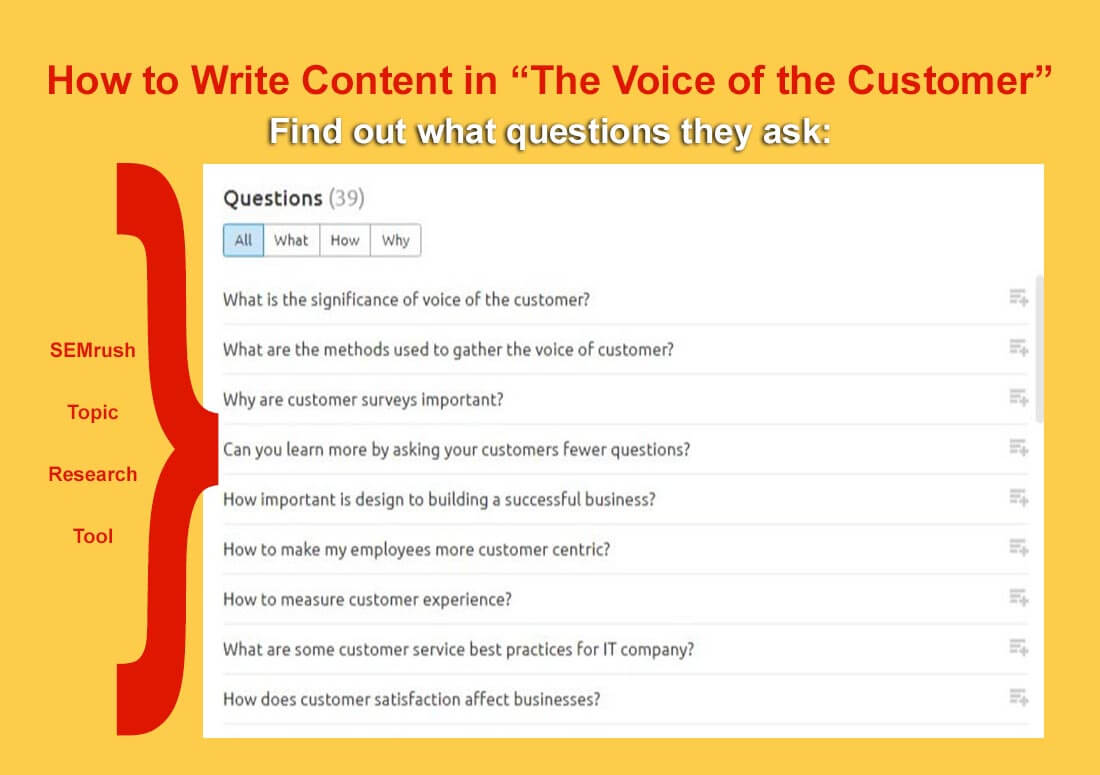 How to Write Content in “The Voice of the Customer”

Find out what questions they ask:

SEMrush

Topic

Research

Tool

Questions (39)

All What How Why

What is the significance of voice of the customer?

What are the methods used to gather the voice of customer?

Why are customer surveys important?

Can you learn more by asking your customers fewer questions?

How important is design to building a successful business?

How to make my employees more customer centric?

How to measure customer experience?

What are some customer service best practices for IT company?

How does customer satisfaction affect businesses?